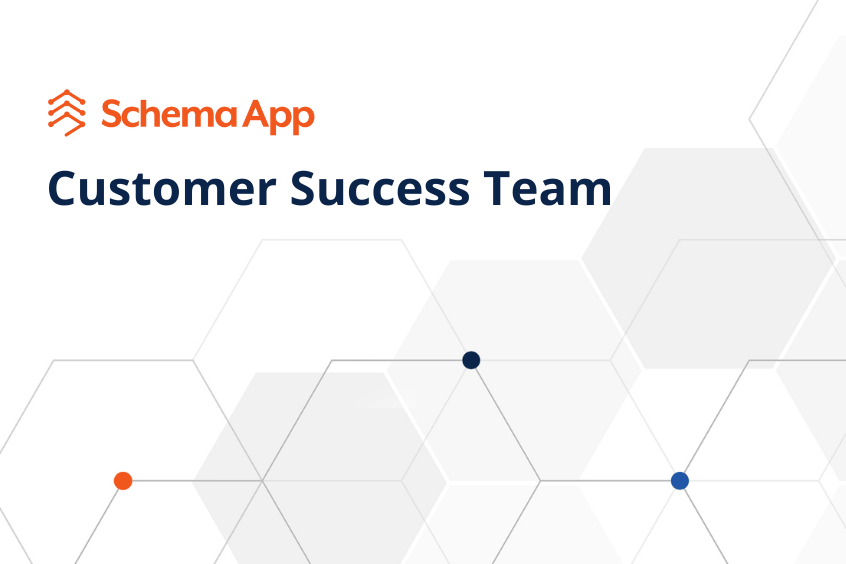 Schema App

Customer Success Team